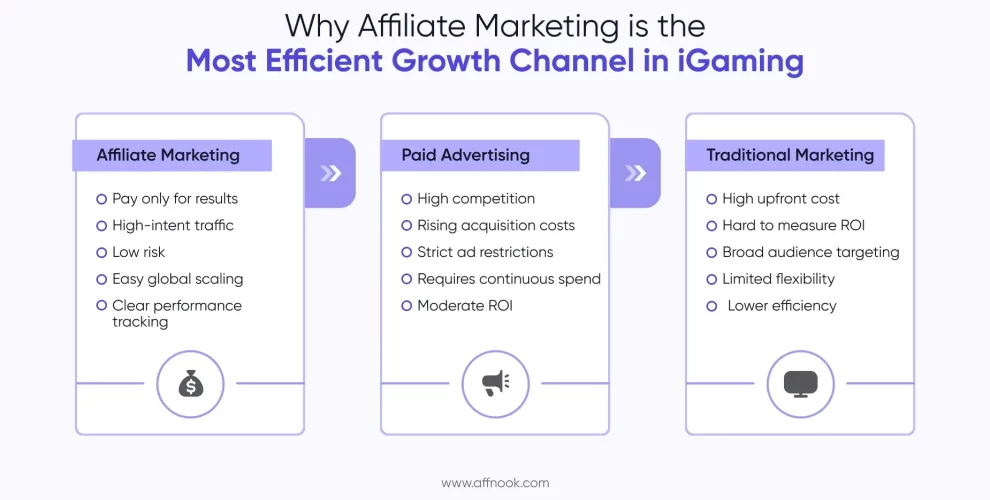 Why Affiliate Marketing is the
Most Efficient Growth Channel in iGaming

Affiliate Marketing

Pay only for results
High-intent traffic
Low risk
Easy global scaling
Clear performance tracking

Paid Advertising

High competition
Rising acquisition costs
Strict ad restrictions
Requires continuous spend
Moderate ROI

Traditional Marketing

High upfront cost
Hard to measure ROI
Broad audience targeting
Limited flexibility
Lower efficiency

www.affnook.com